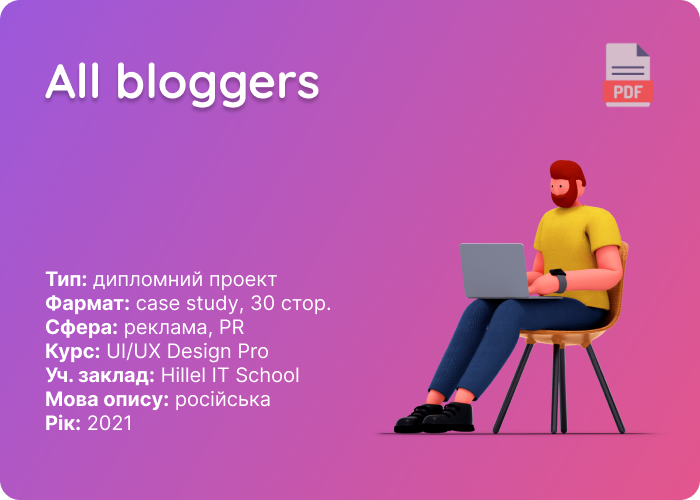 All bloggers

PDF

Тип: дипломний проект
Фармат: case study, 30 стор.
Сфера: реклама, PR
Курс: UI/UX Design Pro
Уч. заклад: Hillel IT School
Мова опису: російська
Рік: 2021